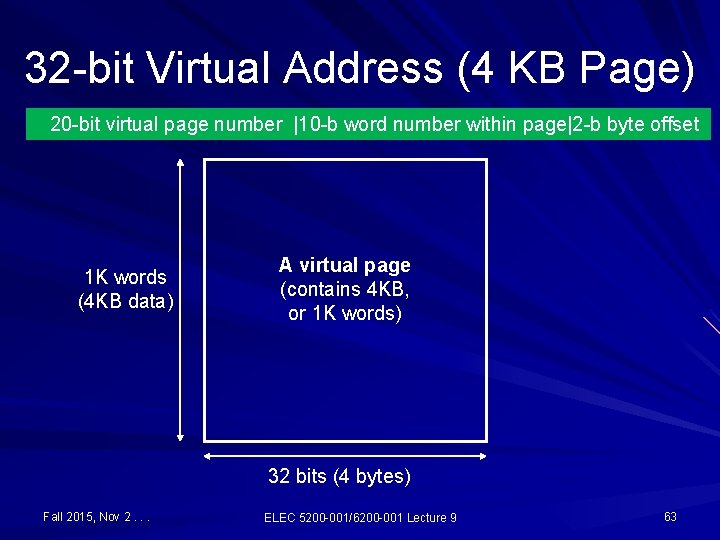 32-bit Virtual Address (4 KB Page)

20-bit virtual page number |10-b word number within page|2-b byte offset

1K words (4KB data)

A virtual page (contains 4KB, or 1K words)

32 bits (4 bytes)

Fall 2015, Nov 2 . . .

ELEC 5200-001/6200-001 Lecture 9

63